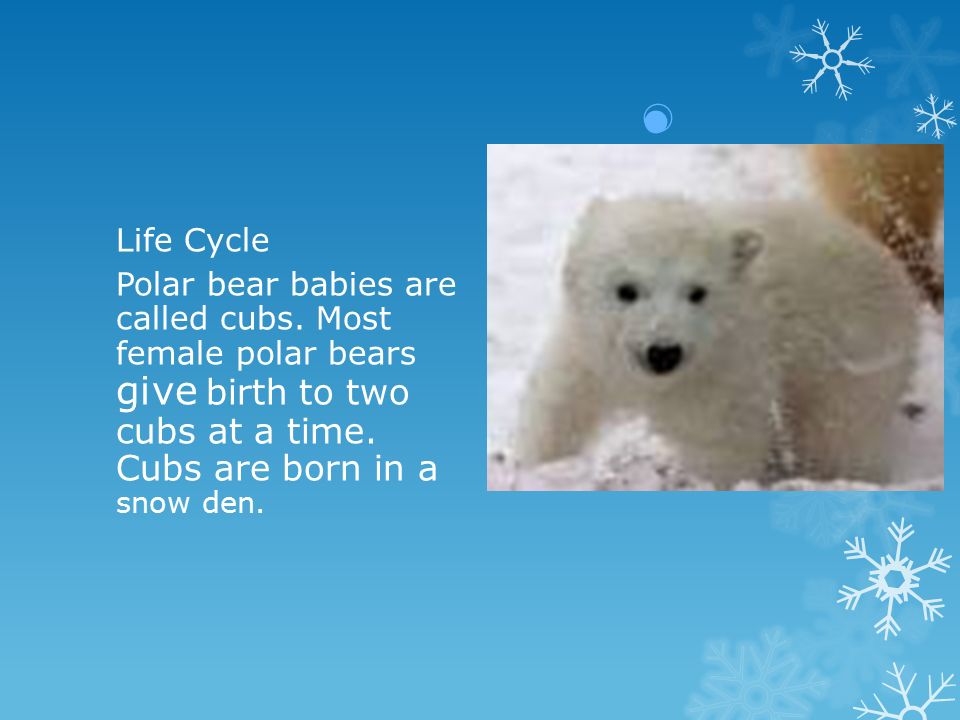 Life Cycle

Polar bear babies are called cubs. Most female polar bears give birth to two cubs at a time. Cubs are born in a snow den.